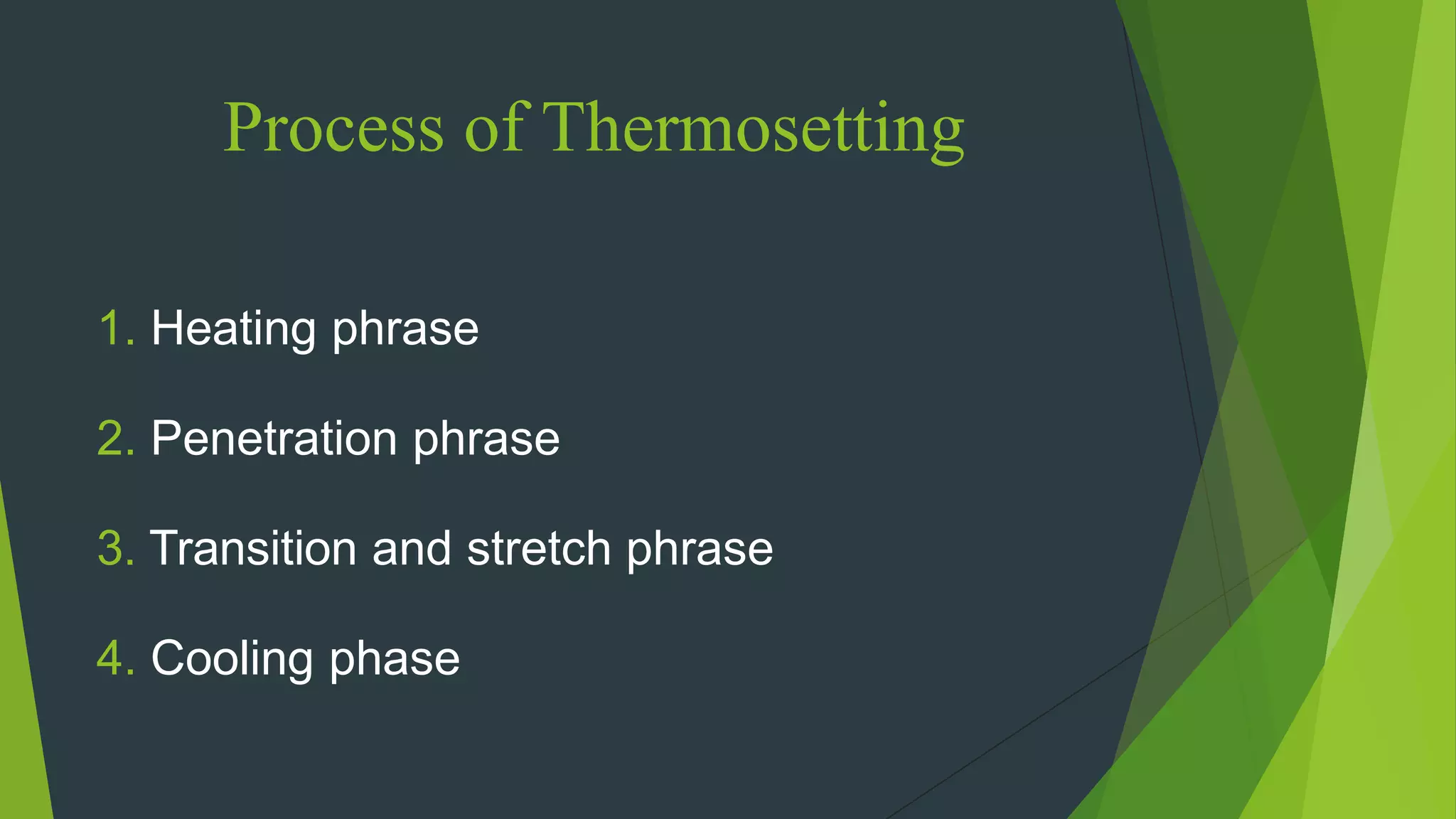 Process of Thermosetting

1. Heating phrase

2. Penetration phrase

3. Transition and stretch phrase

4. Cooling phase